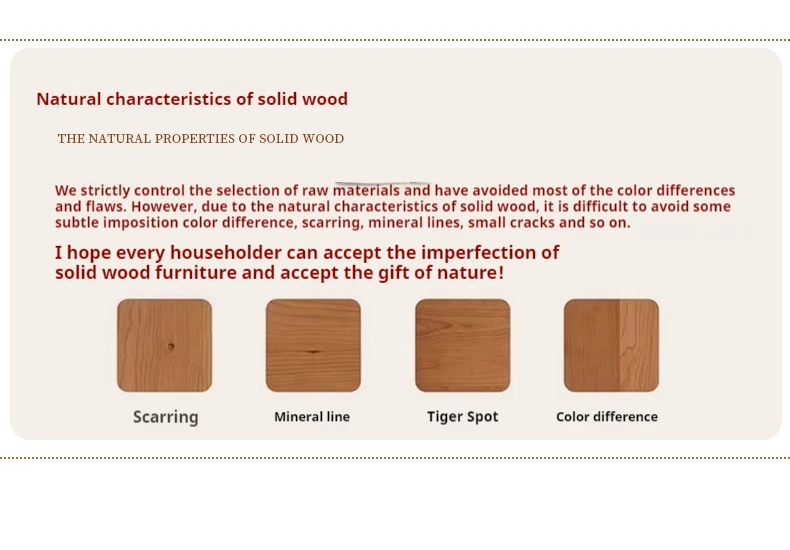 Natural characteristics of solid wood

THE NATURAL PROPERTIES OF SOLID WOOD

We strictly control the selection of raw materials and have avoided most of the color differences and flaws. However, due to the natural characteristics of solid wood, it is difficult to avoid some subtle imposition color difference, scarring, mineral lines, small cracks and so on.

I hope every householder can accept the imperfection of solid wood furniture and accept the gift of nature!

Scarring

Mineral line

Tiger Spot

Color difference